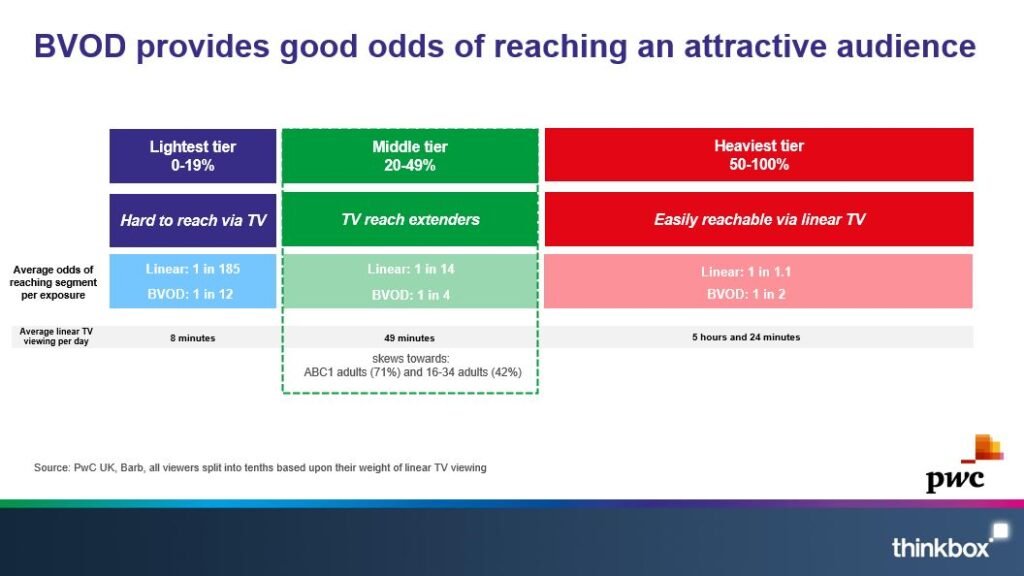 BVOD provides good odds of reaching an attractive audience

| | Lightest tier 0-19% | Middle tier 20-49% | Heaviest tier 50-100% |
|---|---|---|---|
| | Hard to reach via TV | TV reach extenders | Easily reachable via linear TV |
| Average odds of reaching segment per exposure | Linear: 1 in 185 BVOD: 1 in 12 | Linear: 1 in 14 BVOD: 1 in 4 | Linear: 1 in 1.1 BVOD: 1 in 2 |
| Average linear TV viewing per day | 8 minutes | 49 minutes | 5 hours and 24 minutes |
| | | skews towards: ABC1 adults (71%) and 16-34 adults (42%) | |

Source: PwC UK, Barb, all viewers split into tenths based upon their weight of linear TV viewing

pwc

thinkbox